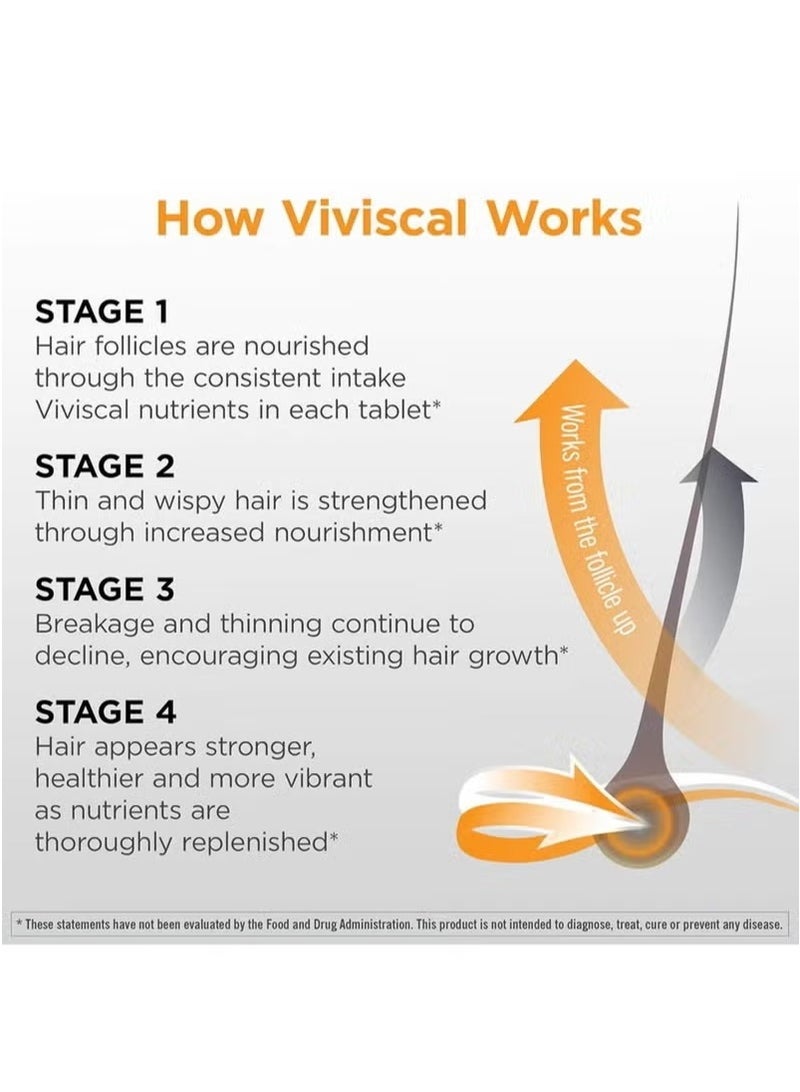 How Viviscal Works

STAGE 1
Hair follicles are nourished through the consistent intake Viviscal nutrients in each tablet*

STAGE 2
Thin and wispy hair is strengthened through increased nourishment*

STAGE 3
Breakage and thinning continue to decline, encouraging existing hair growth*

STAGE 4
Hair appears stronger, healthier and more vibrant as nutrients are thoroughly replenished*

Works from the follicle up

* These statements have not been evaluated by the Food and Drug Administration. This product is not intended to diagnose, treat, cure or prevent any disease.